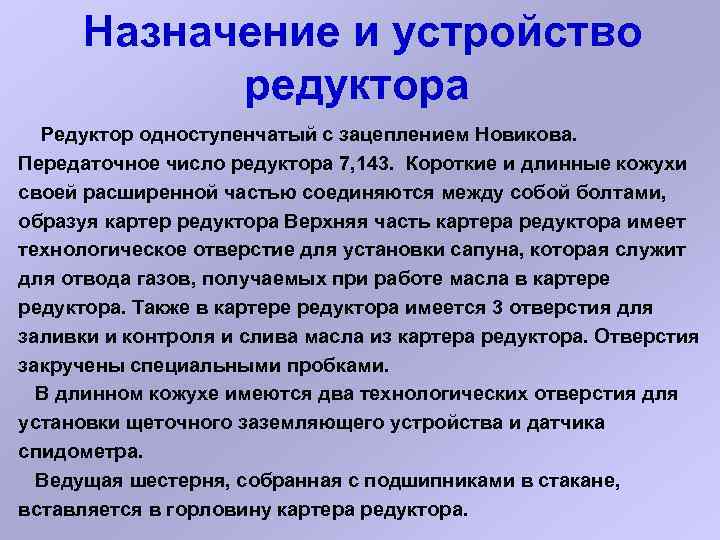 Назначение и устройство редуктора

Редуктор одноступенчатый с зацеплением Новикова. Передаточное число редуктора 7,143. Короткие и длинные кожухи своей расширенной частью соединяются между собой болтами, образуя картер редуктора Верхняя часть картера редуктора имеет технологическое отверстие для установки сапуна, которая служит для отвода газов, получаемых при работе масла в картере редуктора. Также в картере редуктора имеется 3 отверстия для заливки и контроля и слива масла из картера редуктора. Отверстия закручены специальными пробками.

В длинном кожухе имеются два технологических отверстия для установки щеточного заземляющего устройства и датчика спидометра.

Ведущая шестерня, собранная с подшипниками в стакане, вставляется в горловину картера редуктора.